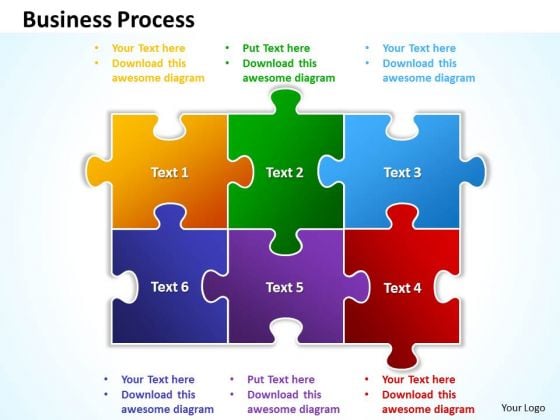 Business Process

• Your Text here
• Download this awesome diagram

• Put Text here
• Download this awesome diagram

• Your Text here
• Download this awesome diagram

Text 1

Text 2

Text 3

Text 6

Text 5

Text 4

• Your Text here
• Download this awesome diagram

• Put Text here
• Download this awesome diagram

• Your Text here
• Download this awesome diagram

Your Logo